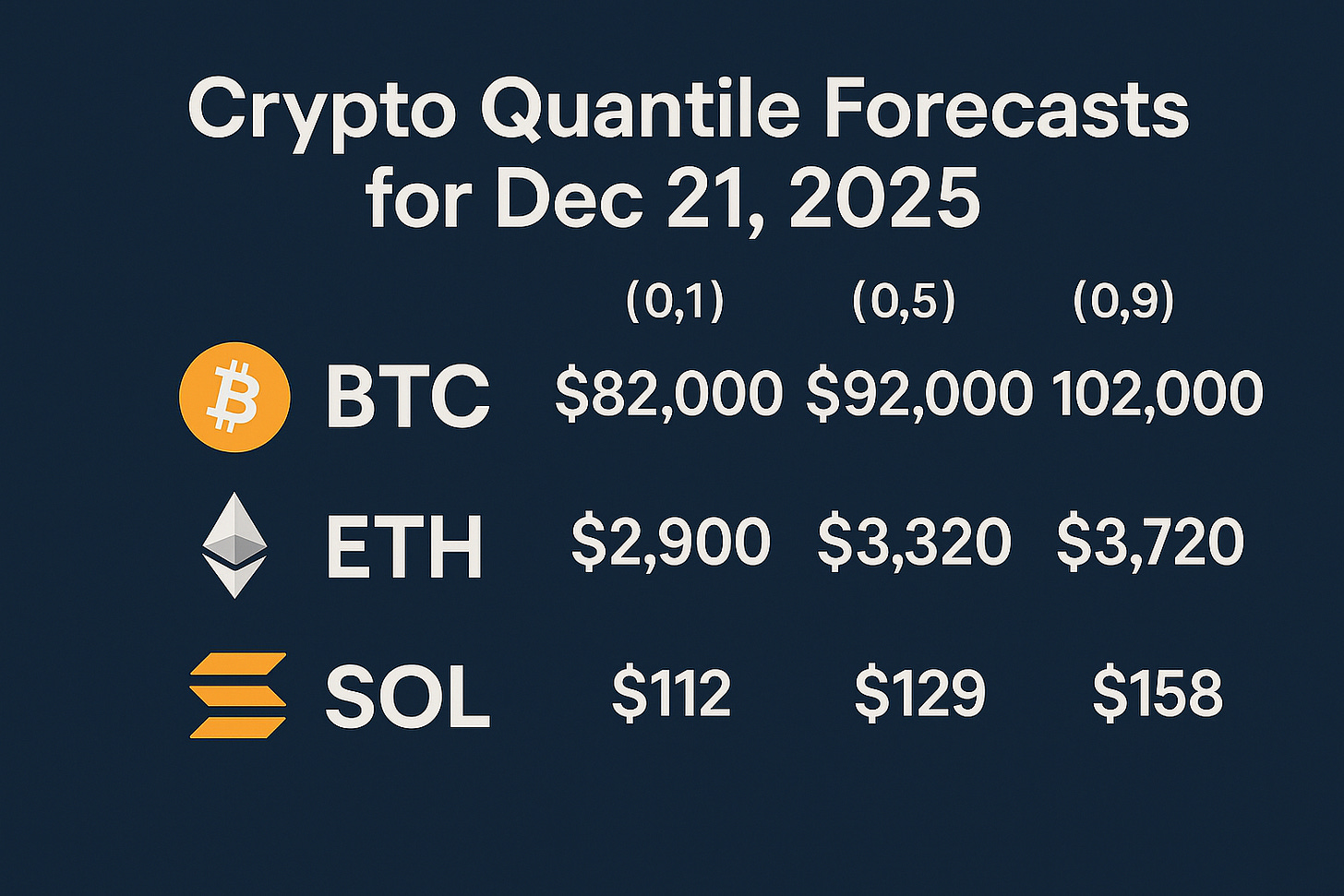 Crypto Quantile Forecasts for Dec 21, 2025

| | (0,1) | (0,5) | (0,9) |
|---|---|---|---|
| BTC | \$82,000 | \$92,000 | 102,000 |
| ETH | \$2,900 | \$3,320 | \$3,720 |
| SOL | \$112 | \$129 | \$158 |